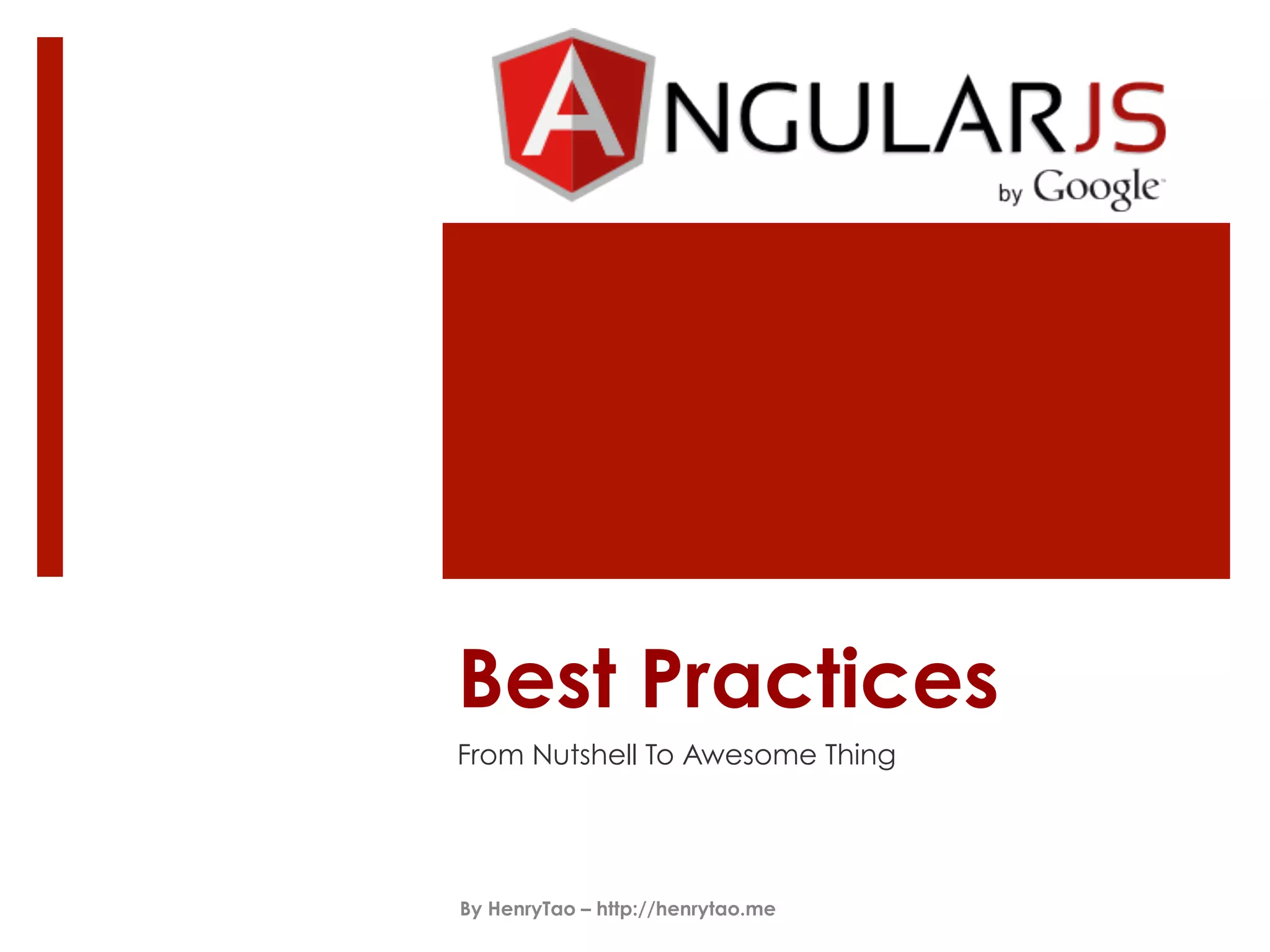 ANGULARJS
by Google

Best Practices

From Nutshell To Awesome Thing

By HenryTao – http://henrytao.me